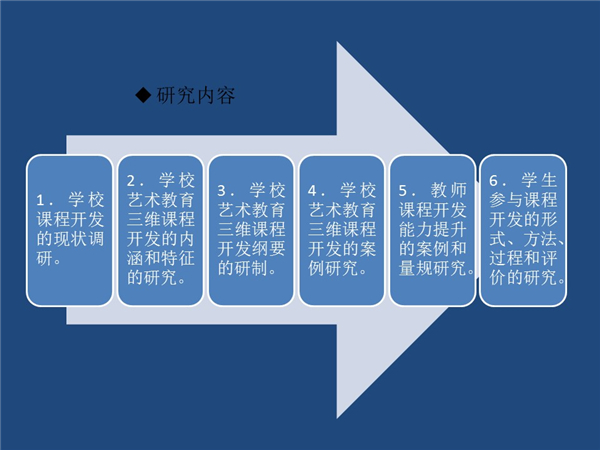 ◆ 研究内容

1. 学校课程开发的现状调研。

2. 学校艺术教育三维课程开发的内涵和特征的研究。

3. 学校艺术教育三维课程开发纲要的研制。

4. 学校艺术教育三维课程开发的案例研究。

5. 教师课程开发能力提升的案例和量规研究。

6. 学生参与课程开发的形式、方法、过程和评价的研究。